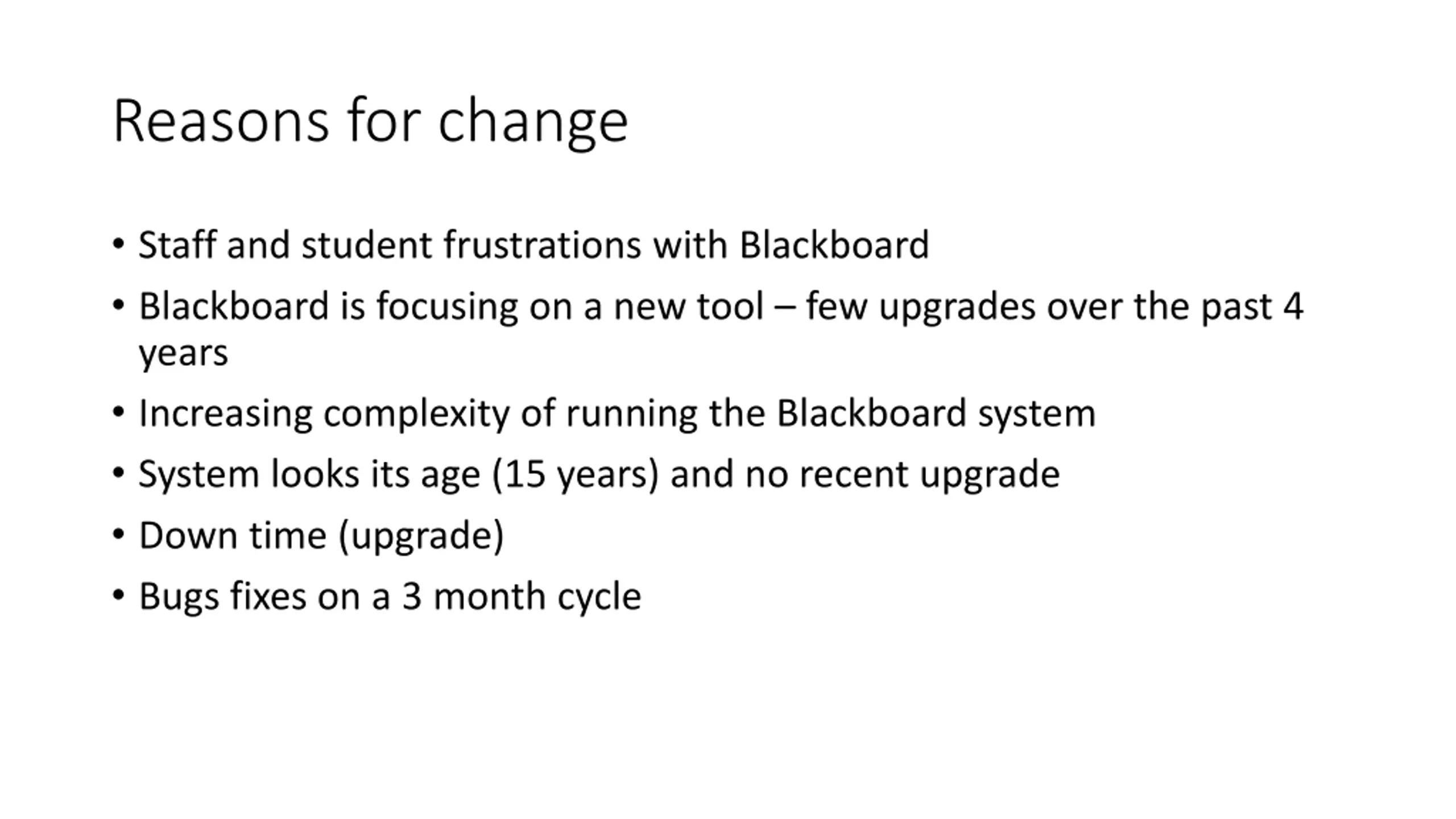 Reasons for change

• Staff and student frustrations with Blackboard
• Blackboard is focusing on a new tool – few upgrades over the past 4 years
• Increasing complexity of running the Blackboard system
• System looks its age (15 years) and no recent upgrade
• Down time (upgrade)
• Bugs fixes on a 3 month cycle